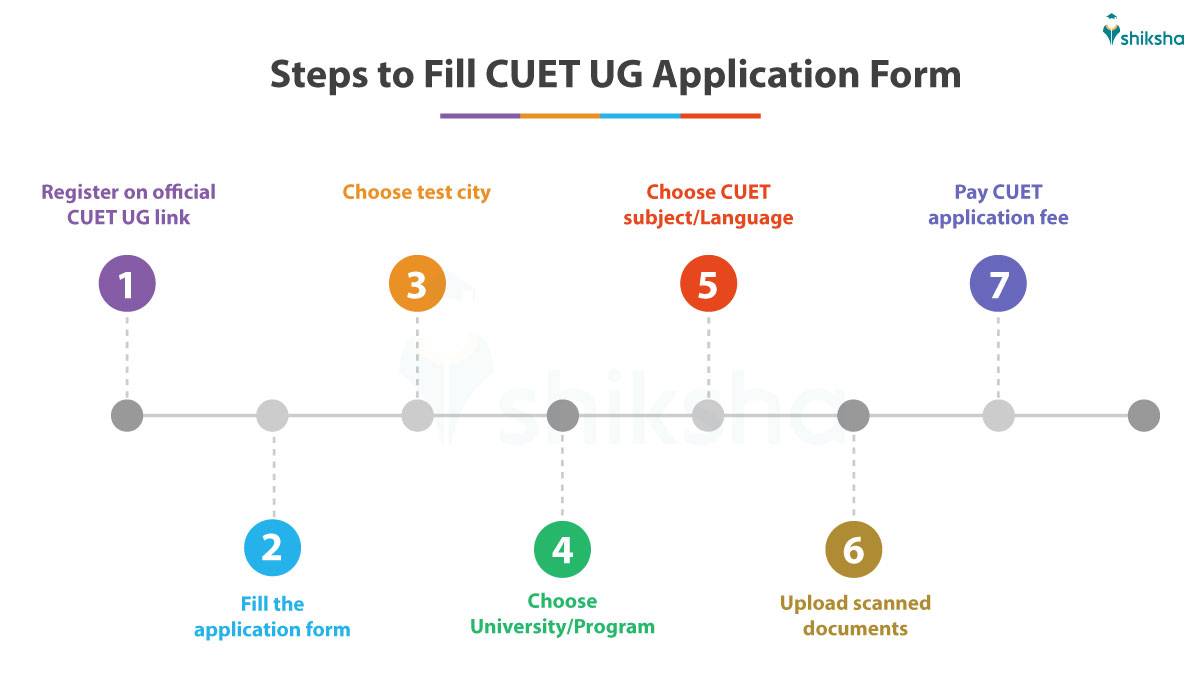 shiksha

Steps to Fill CUET UG Application Form

Register on official CUET UG link

1

Choose test city

3

Choose CUET subject/Language

5

Pay CUET application fee

7

shiksha

2

Fill the application form

4

Choose University/Program

6

Upload scanned documents